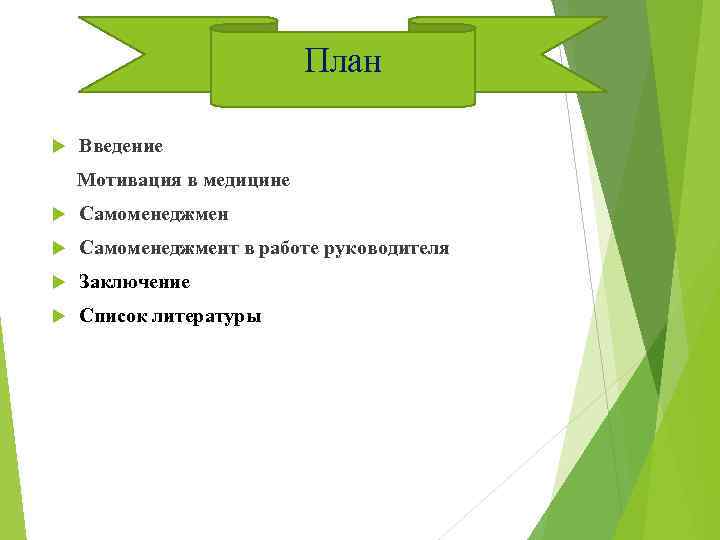 План

Введение

Мотивация в медицине

Самоменеджмен

Самоменеджмент в работе руководителя

Заключение

Список литературы